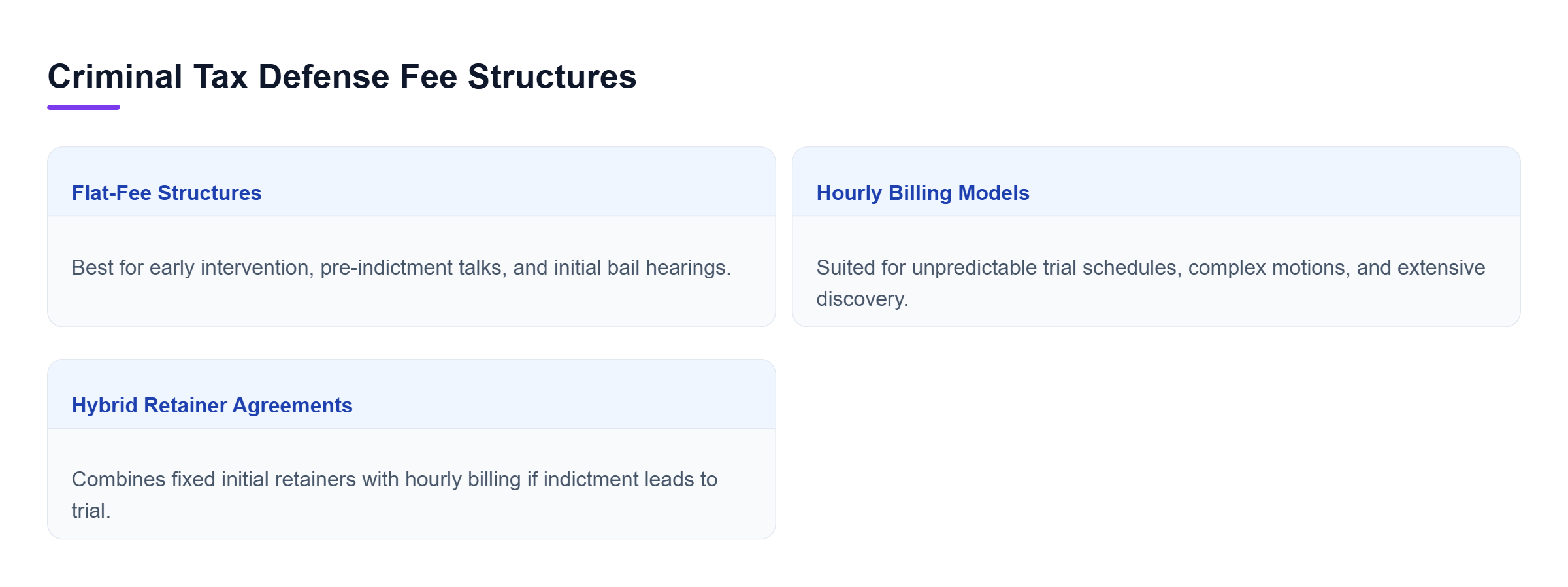 Criminal Tax Defense Fee Structures

Flat-Fee Structures

Best for early intervention, pre-indictment talks, and initial bail hearings.

Hourly Billing Models

Suited for unpredictable trial schedules, complex motions, and extensive discovery.

Hybrid Retainer Agreements

Combines fixed initial retainers with hourly billing if indictment leads to trial.